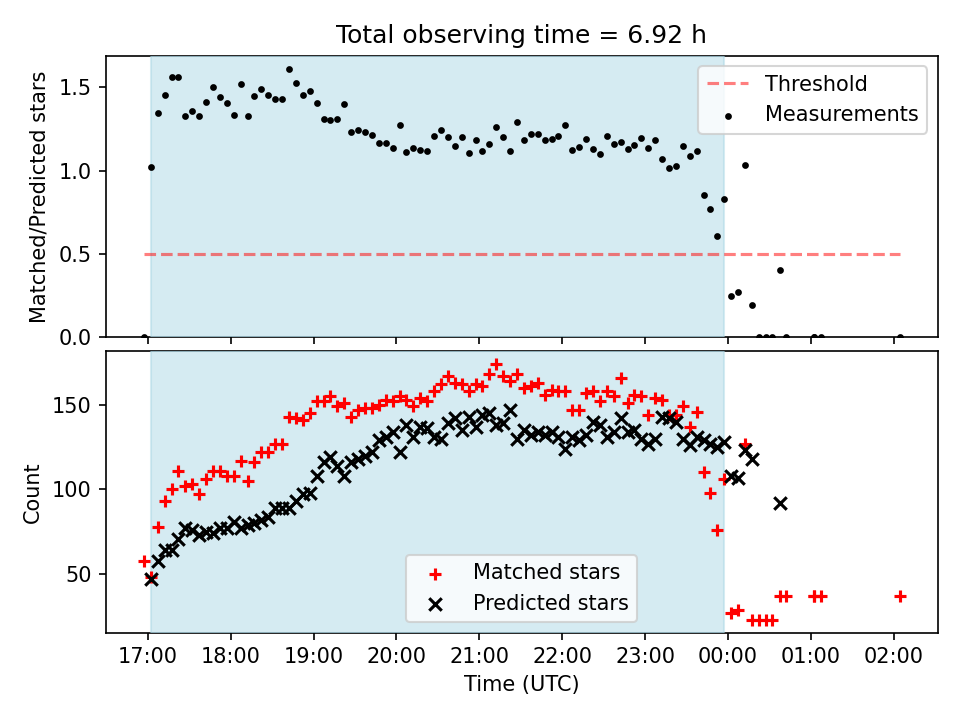 Total observing time = 6.92 h

Matched/Predicted stars

1.5
1.0
0.5
0.0

Threshold
Measurements

Count

150
100
50

Matched stars
Predicted stars

17:00
18:00
19:00
20:00
21:00
22:00
23:00
00:00
01:00
02:00

Time (UTC)